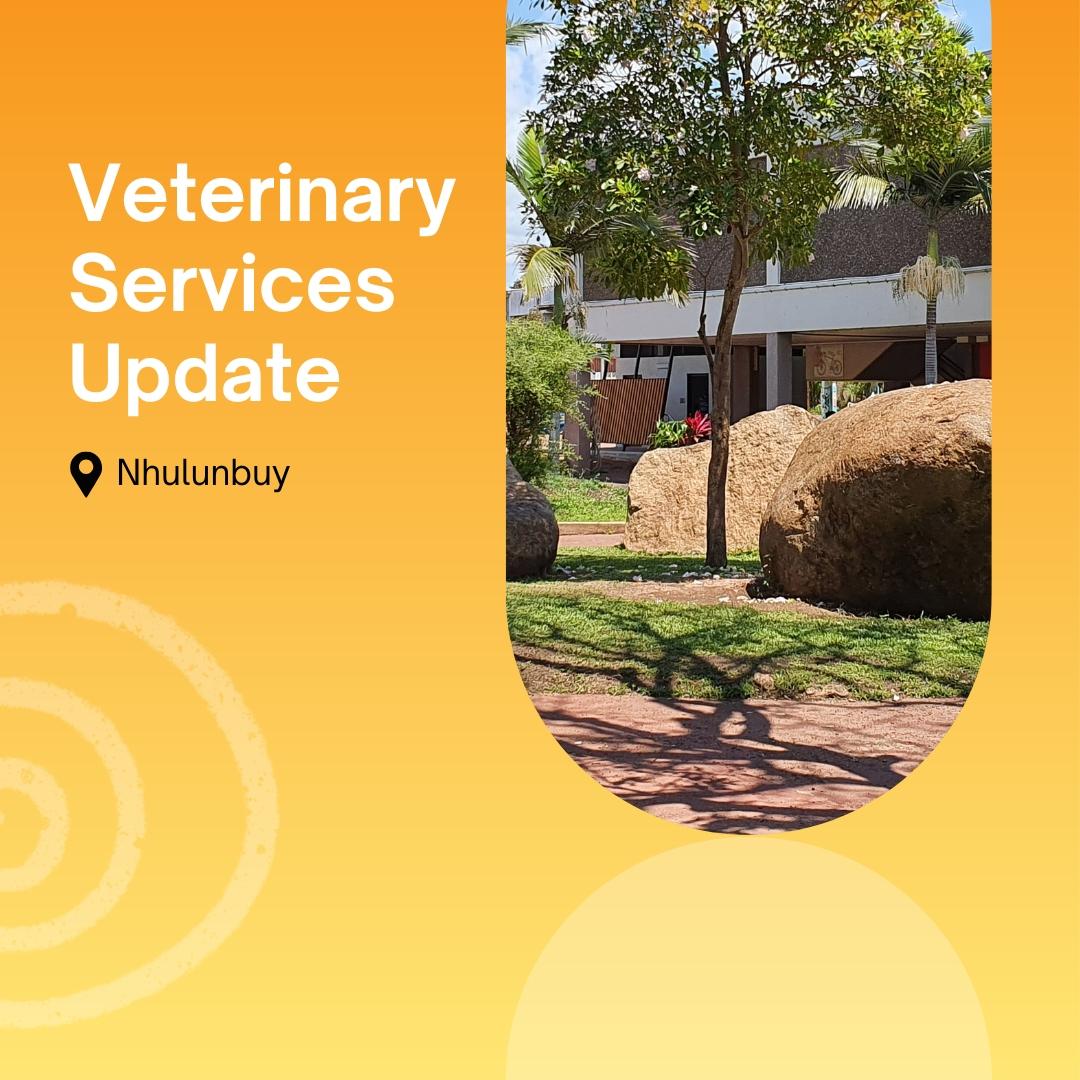 Veterinary Services Update

Nhulunbuy